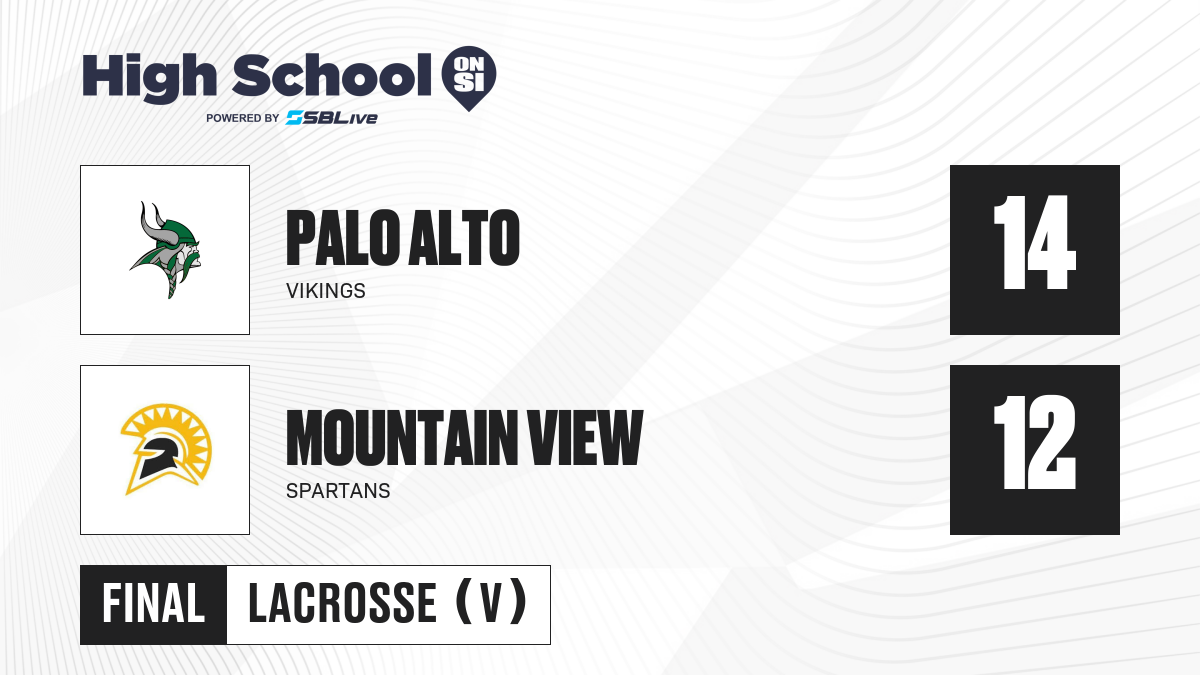 High School ON SI
POWERED BY SBLive

PALO ALTO
VIKINGS

14

MOUNTAIN VIEW
SPARTANS

12

FINAL LACROSSE (V)